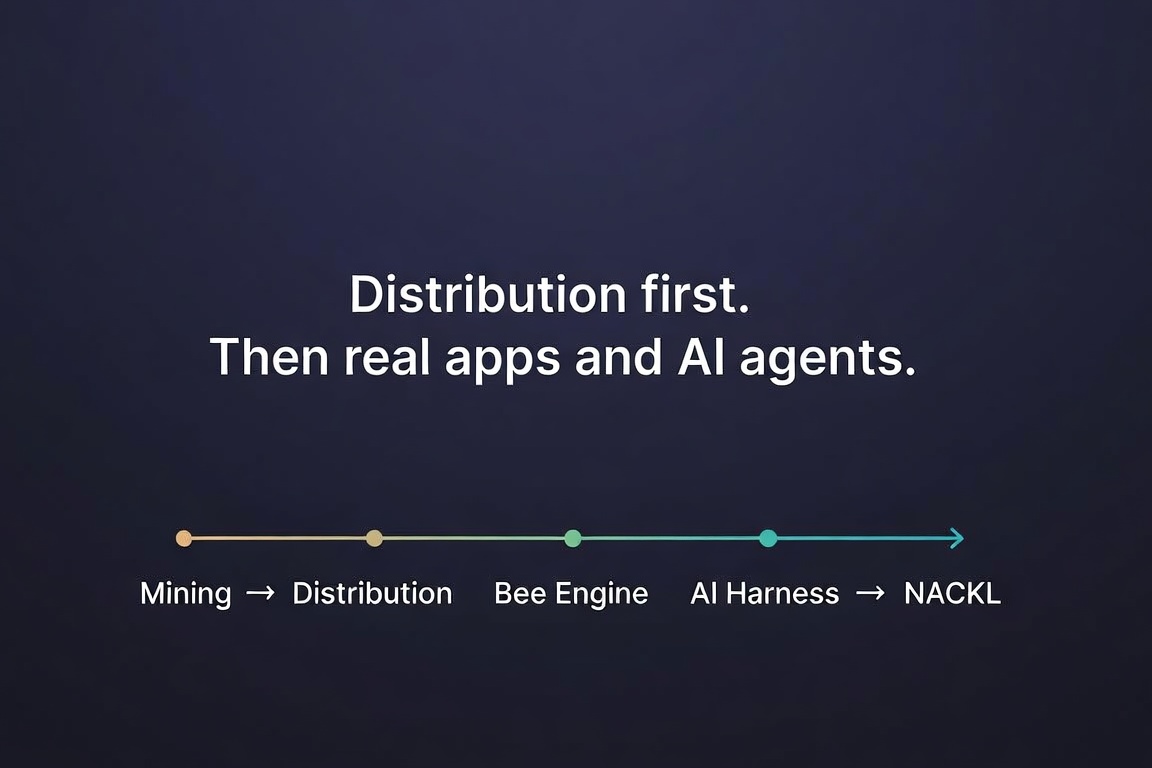 Distribution first.
Then real apps and AI agents.

Mining → Distribution Bee Engine AI Harness → NACKL